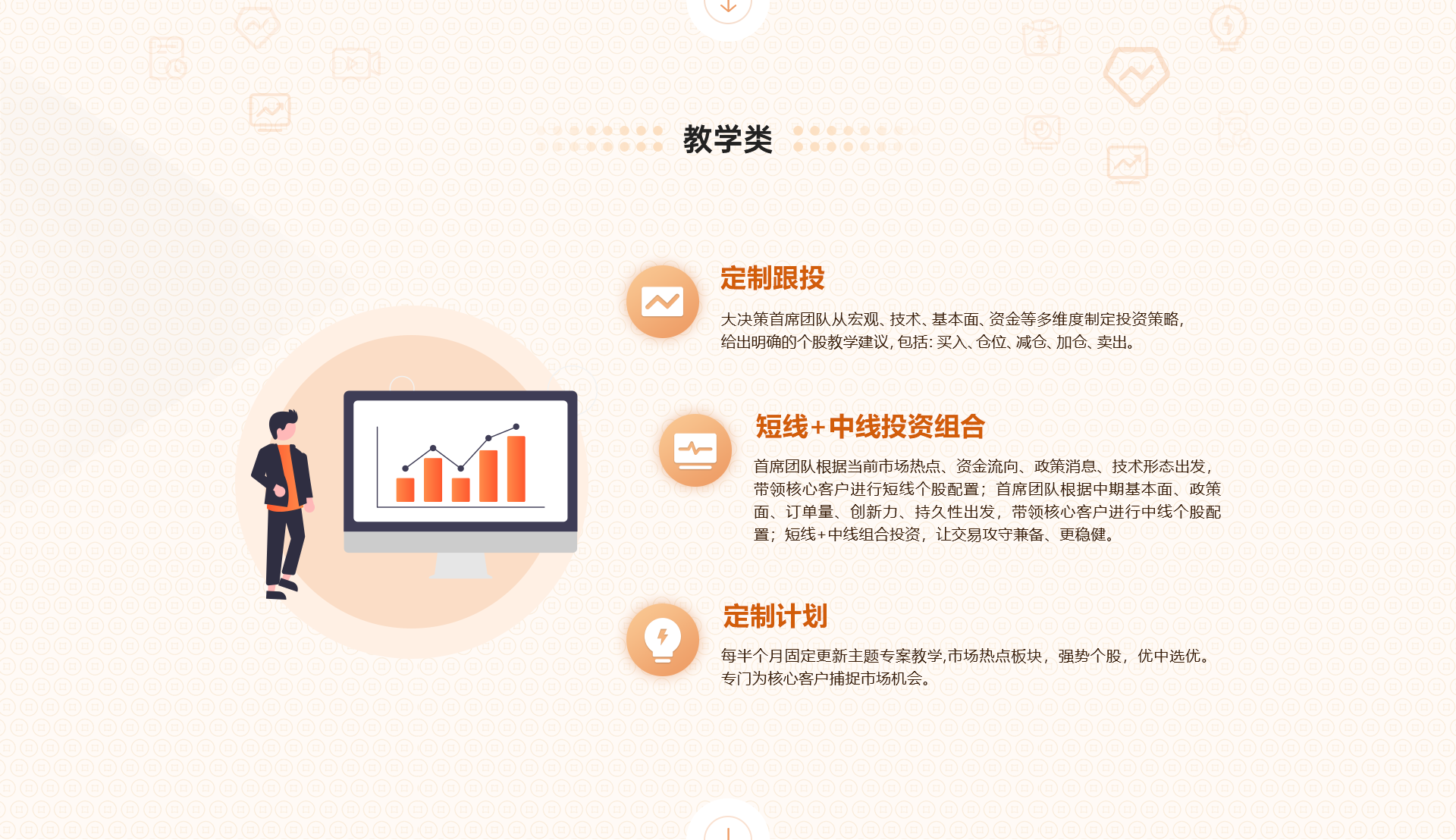 教学类

定制跟投

大决策首席团队从宏观、技术、基本面、资金等多维度制定投资策略，给出明确的个股教学建议，包括：买入、仓位、减仓、加仓、卖出。

短线+中线投资组合

首席团队根据当前市场热点、资金流向、政策消息、技术形态出发，带领核心客户进行短线个股配置；首席团队根据中期基本面、政策面、订单量、创新力、持久性出发，带领核心客户进行中线个股配置；短线+中线组合投资，让交易攻守兼备、更稳健。

定制计划

每半个月固定更新主题专案教学，市场热点板块，强势个股，优中选优。专门为核心客户捕捉市场机会。